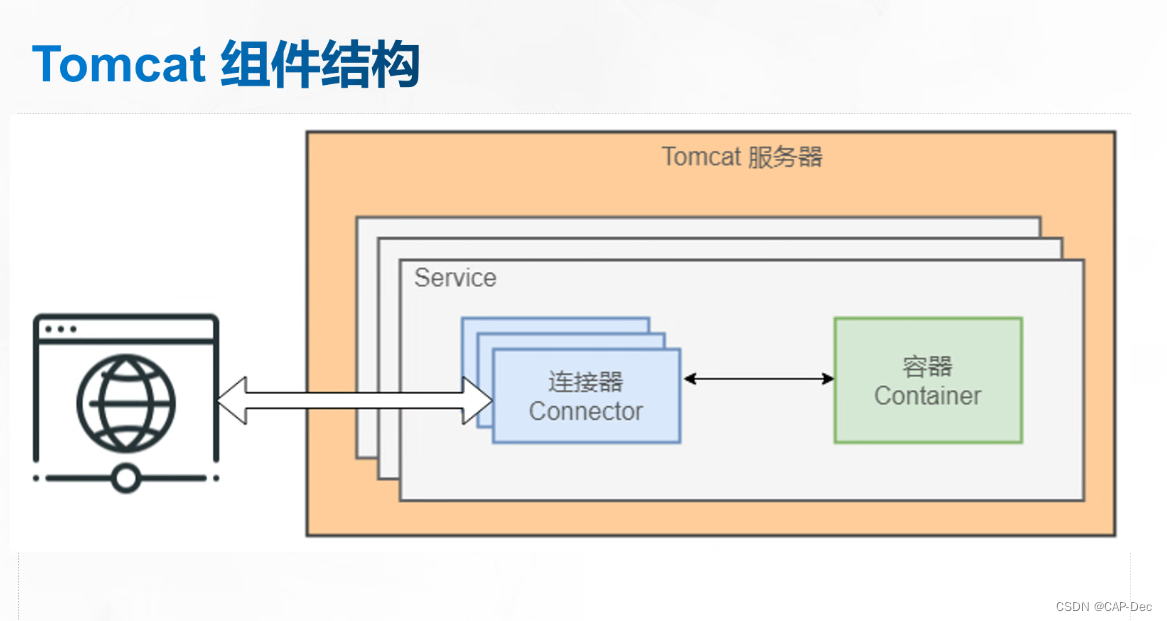 Tomcat 组件结构

Tomcat 服务器

Service

连接器
Connector

容器
Container

CSDN @CAP-Dec